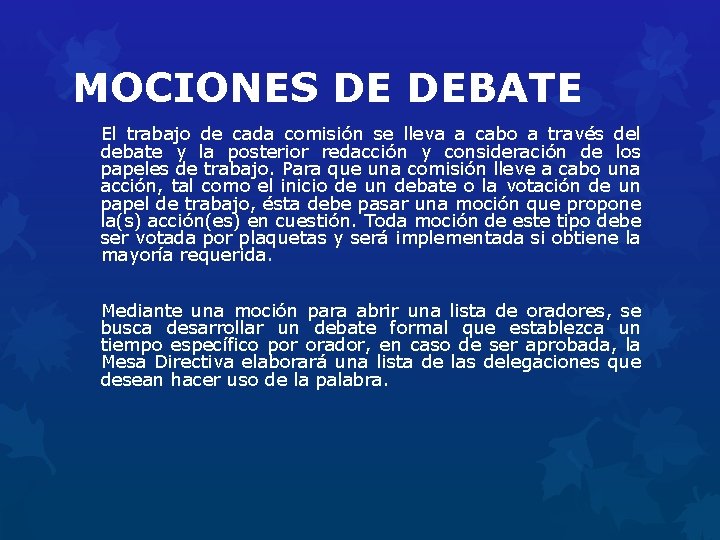 MOCIONES DE DEBATE

El trabajo de cada comisión se lleva a cabo a través del debate y la posterior redacción y consideración de los papeles de trabajo. Para que una comisión lleve a cabo una acción, tal como el inicio de un debate o la votación de un papel de trabajo, ésta debe pasar una moción que propone la(s) acción(es) en cuestión. Toda moción de este tipo debe ser votada por plaquetas y será implementada si obtiene la mayoría requerida.

Mediante una moción para abrir una lista de oradores, se busca desarrollar un debate formal que establezca un tiempo específico por orador, en caso de ser aprobada, la Mesa Directiva elaborará una lista de las delegaciones que desean hacer uso de la palabra.